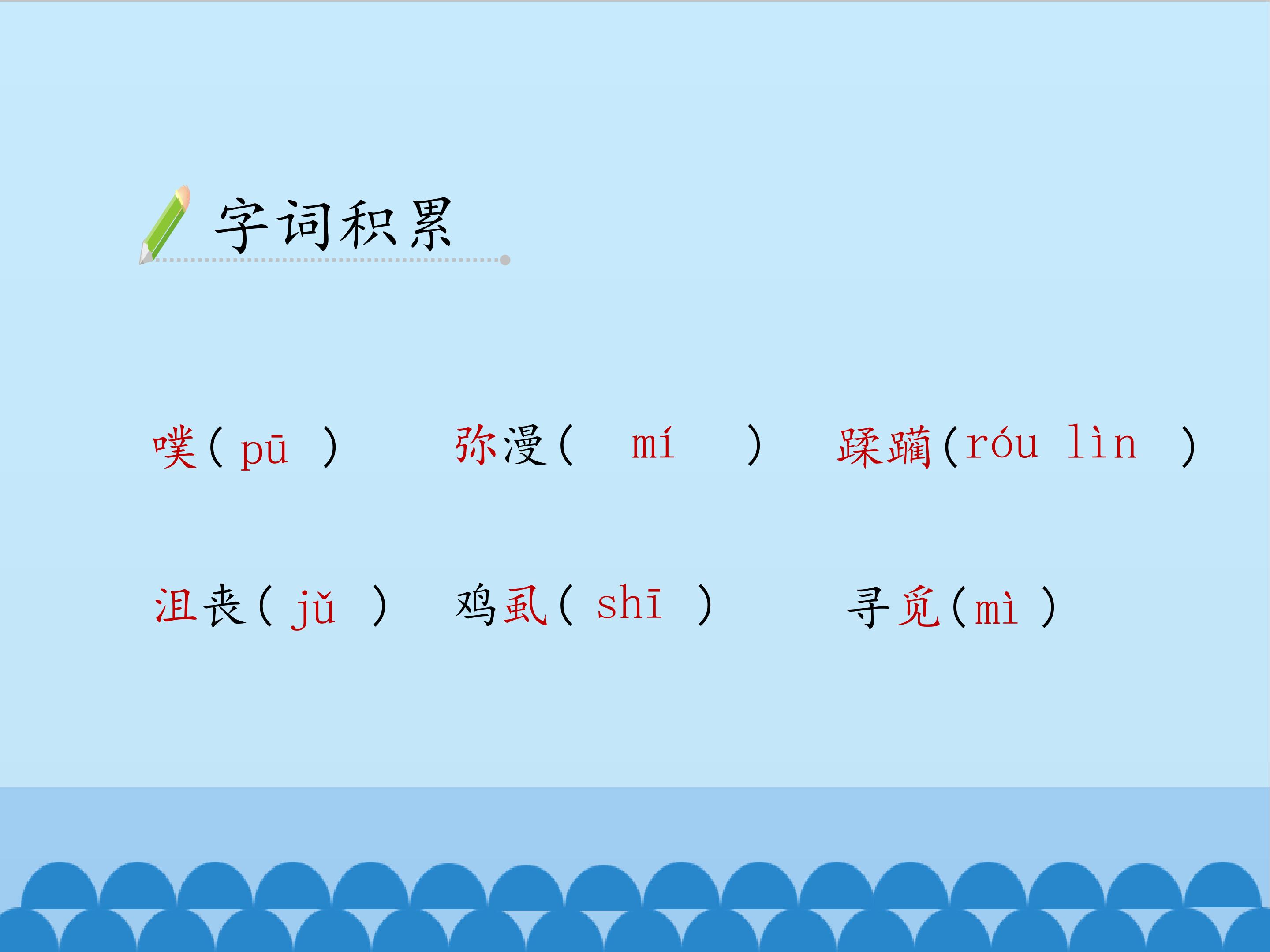 字词积累

噗（ pū ） 弥漫（ mí ） 蹂躏（róu lìn ）

沮丧（ jǔ ） 鸡虱（ shī ） 寻觅（mì ）